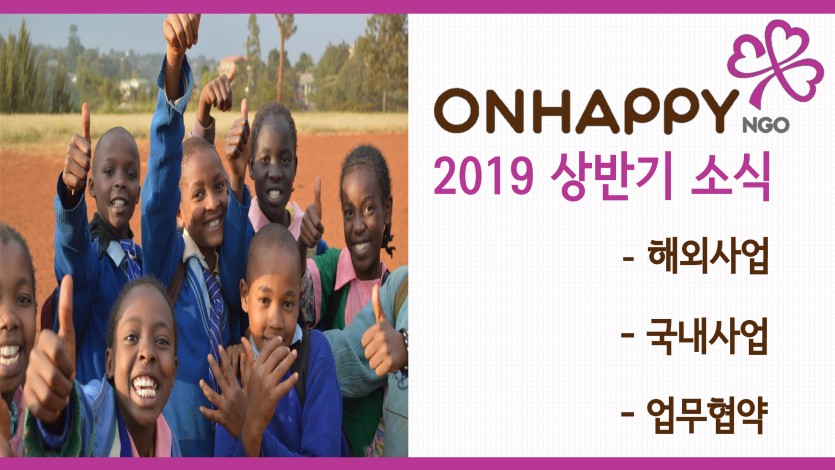 ONHAPPY NGO
2019 상반기 소식

- 해외사업

- 국내사업

- 업무협약